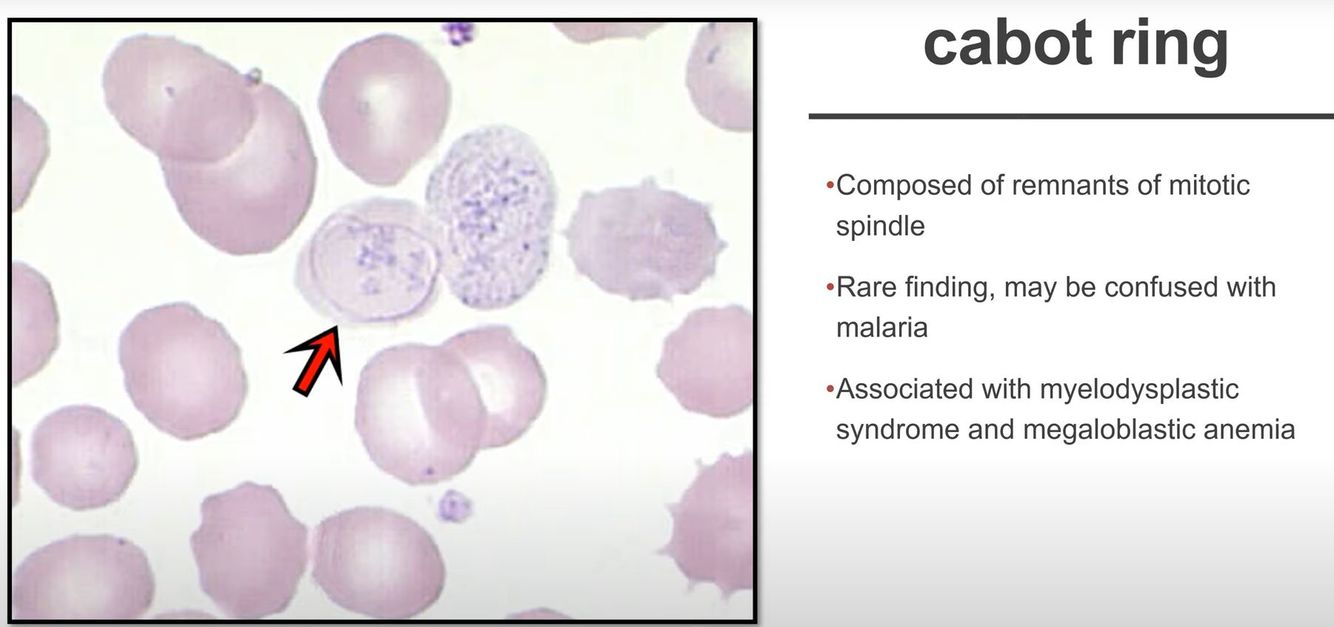 cabot ring

•Composed of remnants of mitotic spindle

•Rare finding, may be confused with malaria

•Associated with myelodysplastic syndrome and megaloblastic anemia